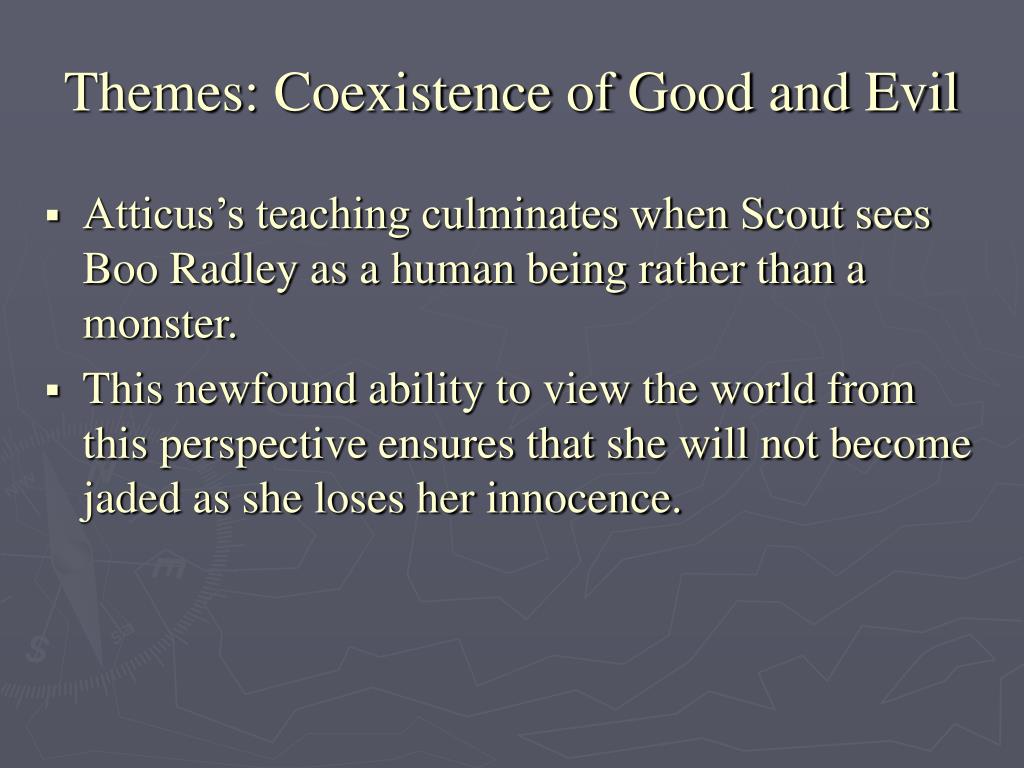 Themes: Coexistence of Good and Evil

▪ Atticus’s teaching culminates when Scout sees Boo Radley as a human being rather than a monster.

▪ This newfound ability to view the world from this perspective ensures that she will not become jaded as she loses her innocence.